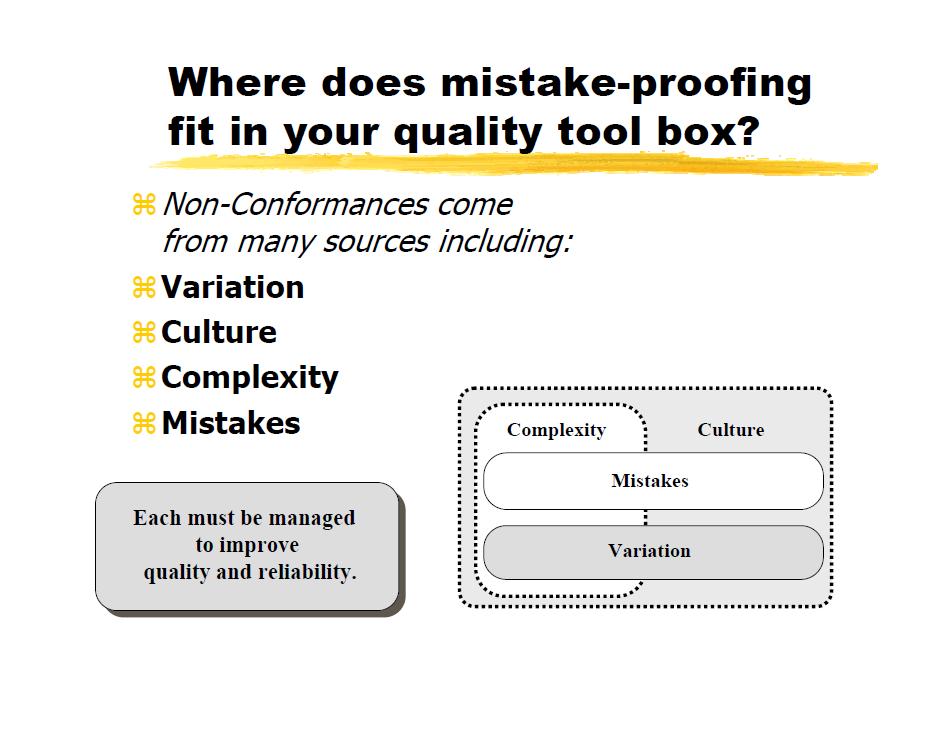 Where does mistake-proofing fit in your quality tool box?

⌘ Non-Conformances come from many sources including:

⌘ Variation

⌘ Culture

⌘ Complexity

⌘ Mistakes

Each must be managed to improve quality and reliability.

Complexity

Culture

Mistakes

Variation